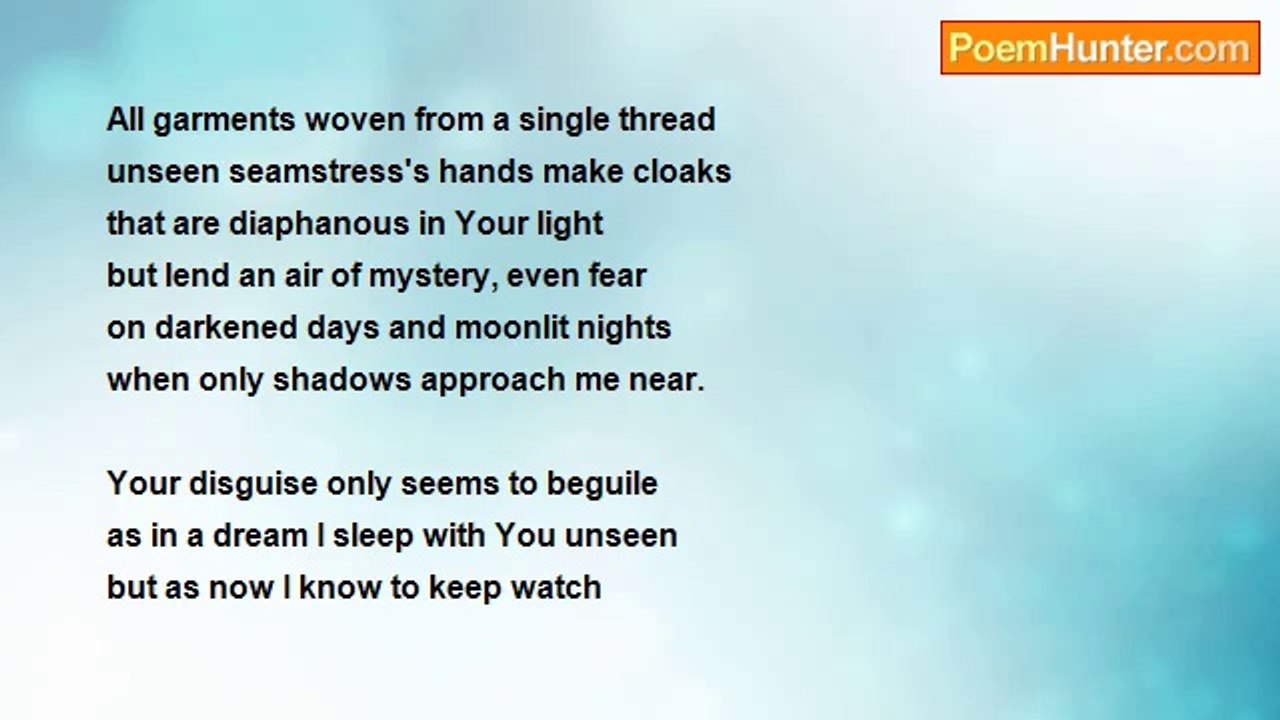 PoemHunter.com

All garments woven from a single thread
unseen seamstress's hands make cloaks
that are diaphanous in Your light
but lend an air of mystery, even fear
on darkened days and moonlit nights
when only shadows approach me near.

Your disguise only seems to beguile
as in a dream I sleep with You unseen
but as now I know to keep watch